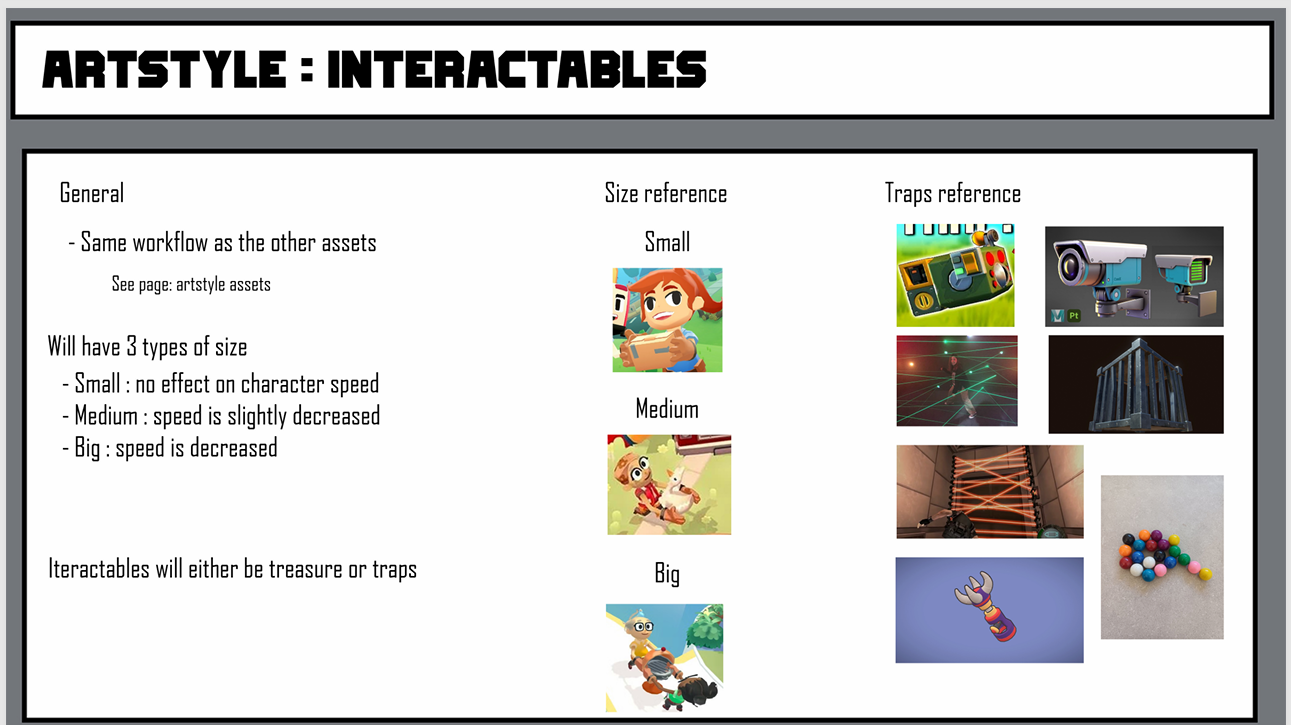 ARTSTYLE : INTERACTABLES

General

- Same workflow as the other assets

See page: artstyle assets

Will have 3 types of size
- Small : no effect on character speed
- Medium : speed is slightly decreased
- Big : speed is decreased

Iteractables will either be treasure or traps

Size reference

Small

Medium

Big

Traps reference

Pt